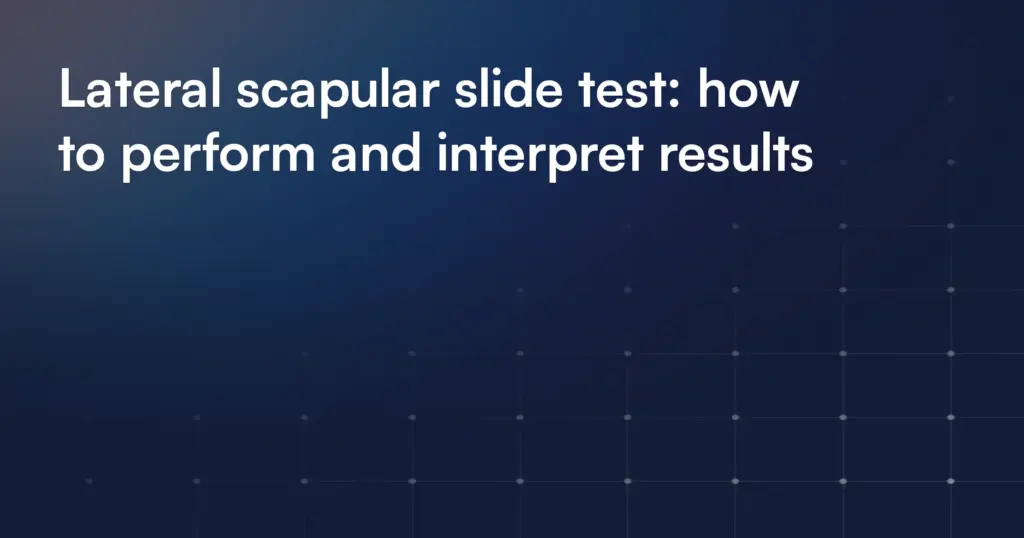 Lateral scapular slide test: how to perform and interpret results